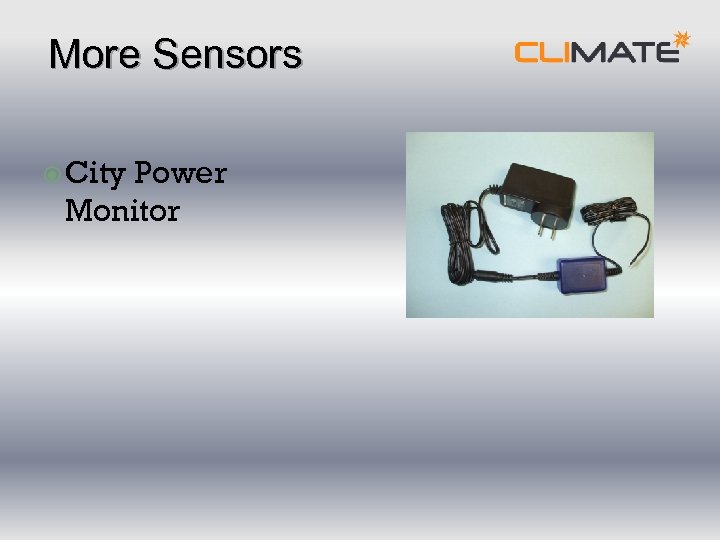 More Sensors

CLIMATE

City Power Monitor